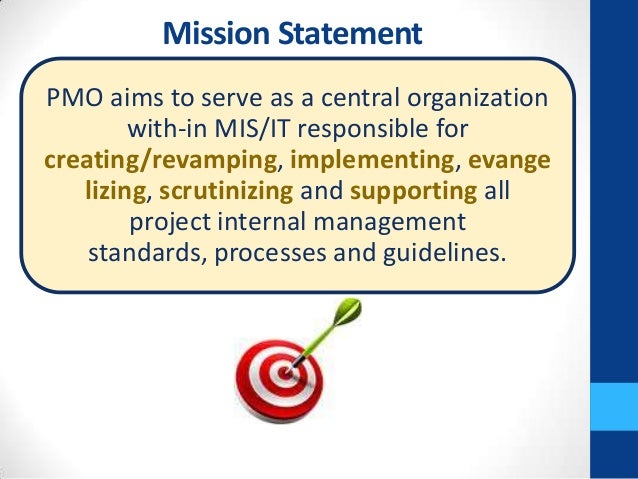 Mission Statement

PMO aims to serve as a central organization with-in MIS/IT responsible for creating/revamping, implementing, evange lizing, scrutinizing and supporting all project internal management standards, processes and guidelines.